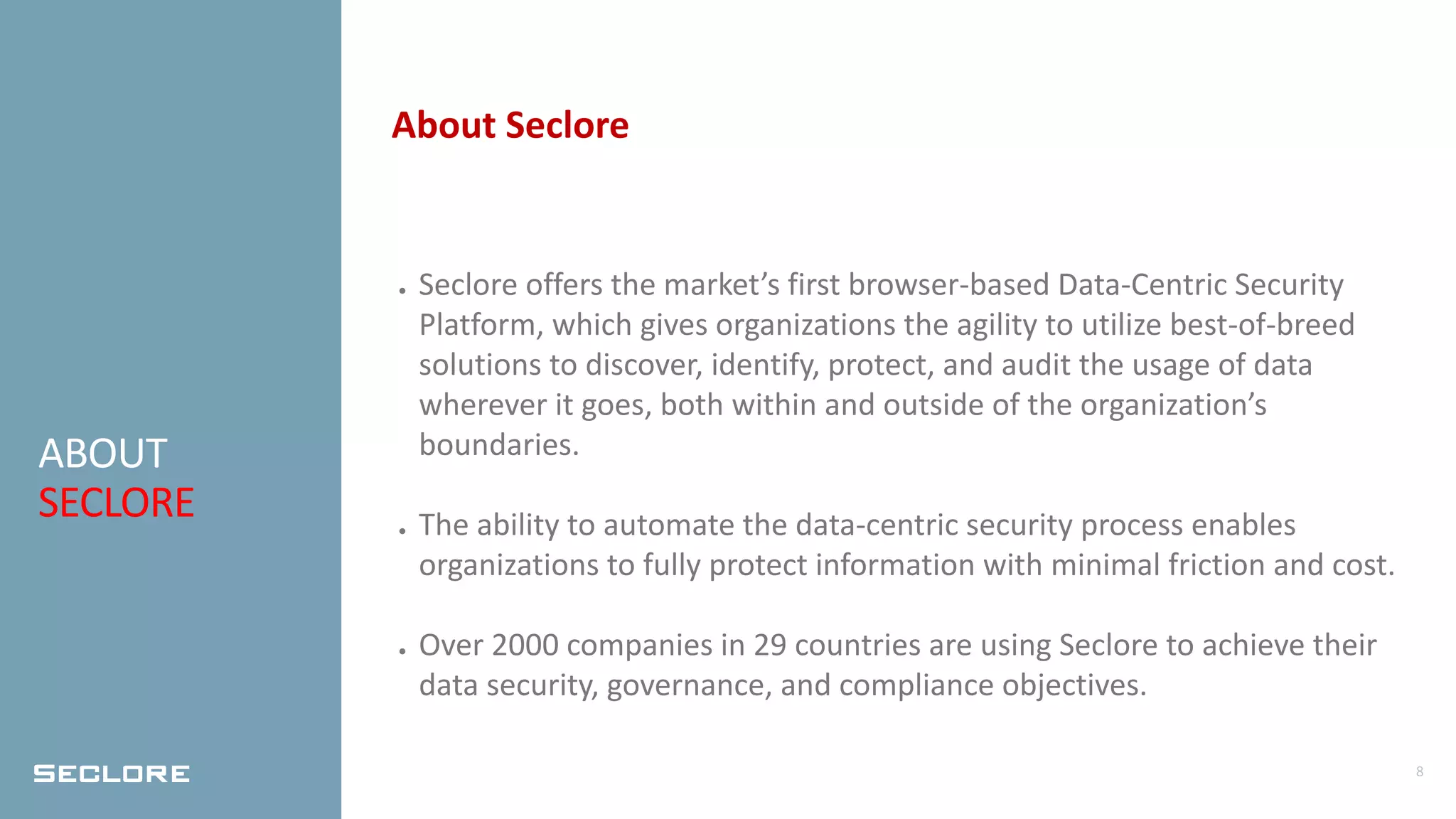 ABOUT
SECLORE

SECLORE

About Seclore

• Seclore offers the market’s first browser-based Data-Centric Security Platform, which gives organizations the agility to utilize best-of-breed solutions to discover, identify, protect, and audit the usage of data wherever it goes, both within and outside of the organization’s boundaries.

• The ability to automate the data-centric security process enables organizations to fully protect information with minimal friction and cost.

• Over 2000 companies in 29 countries are using Seclore to achieve their data security, governance, and compliance objectives.

8